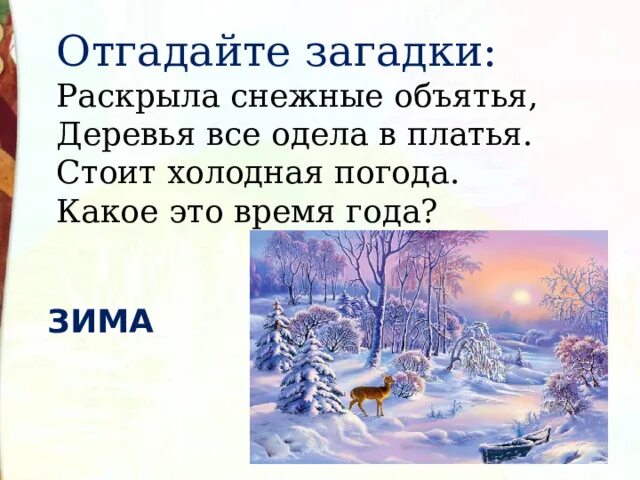 Отгадайте загадки:

Раскрыла снежные объятья,
Деревья все одела в платья.
Стоит холодная погода.
Какое это время года?

ЗИМА